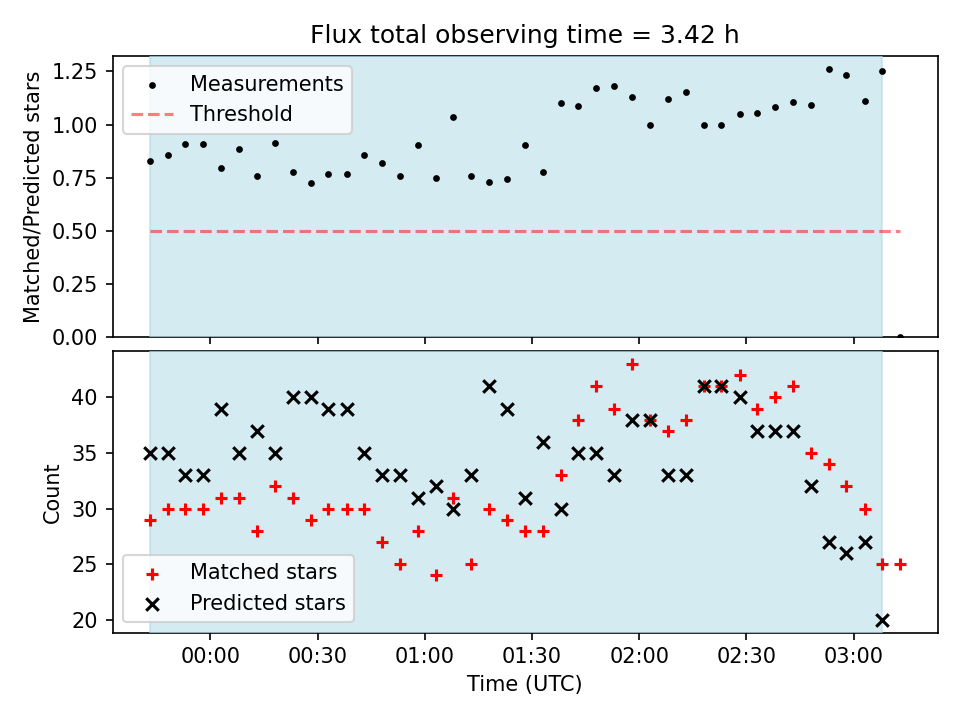 Flux total observing time = 3.42 h

Matched/Predicted stars

1.25
1.00
0.75
0.50
0.25
0.00

Measurements
Threshold

Count

40
35
30
25
20

Matched stars
Predicted stars

00:00
00:30
01:00
01:30
02:00
02:30
03:00

Time (UTC)